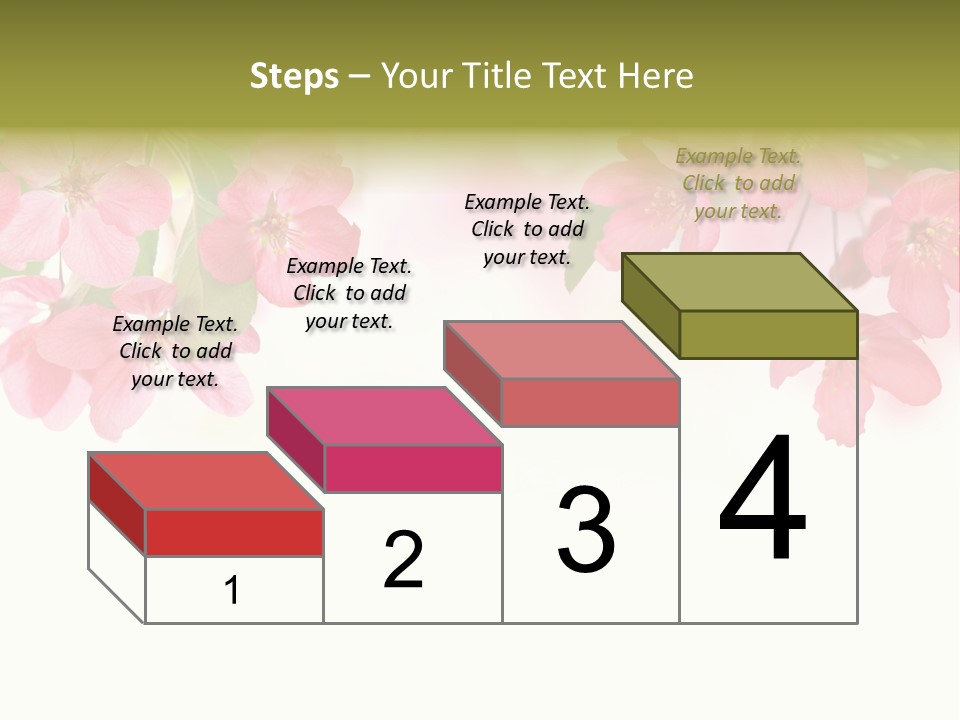 Steps – Your Title Text Here

Example Text. Click to add your text.

Example Text. Click to add your text.

Example Text. Click to add your text.

Example Text. Click to add your text.

1

2

3

4